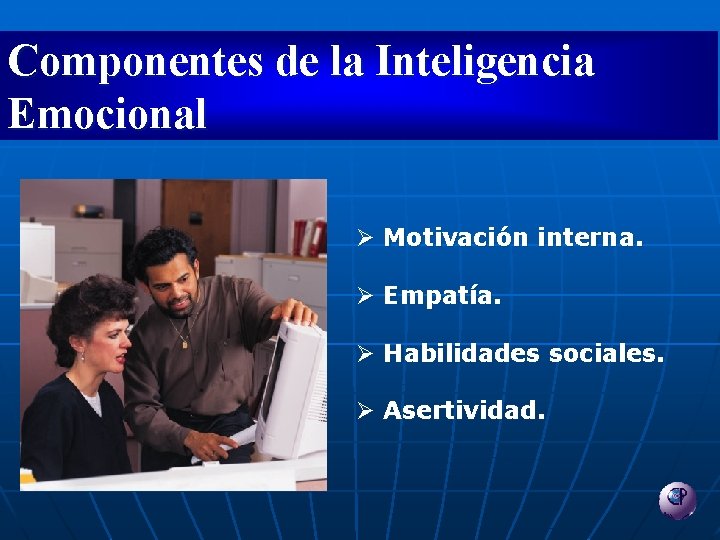 Componentes de la Inteligencia Emocional

➢ Motivación interna.

➢ Empatía.

➢ Habilidades sociales.

➢ Asertividad.